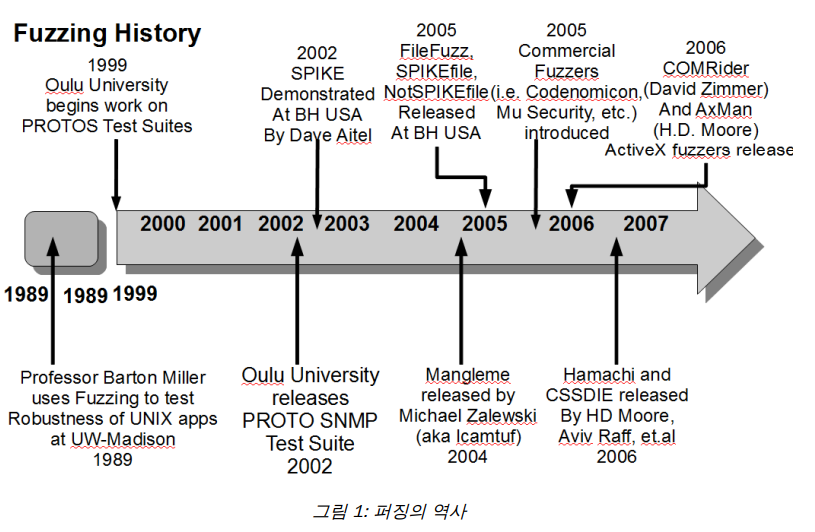 Fuzzing History

1999
Oulu University begins work on PROTOS Test Suites

2002
SPIKE
Demonstrated
At BH USA
By Dave Aitel

2005
FileFuzz,
SPIKEfile,
NotSPIKEfile
Released
At BH USA

2005
Commercial
Fuzzers
(i.e. Codenomicon,
Mu Security, etc.)
introduced

2006
COMRider
(David Zimmer)
And AxMan
(H.D. Moore)
ActiveX fuzzers release

2000 2001 2002 2003 2004 2005 2006 2007

1989 1989 1999

Professor Barton Miller uses Fuzzing to test Robustness of UNIX apps at UW-Madison
1989

Oulu University
releases
PROTO SNMP
Test Suite
2002

Mangleme
released by
Michael Zalewski
(aka lcamtuf)
2004

Hamachi and
CSSDIE released
By HD Moore,
Aviv Raff, et.al
2006

그림 1: 퍼징의 역사